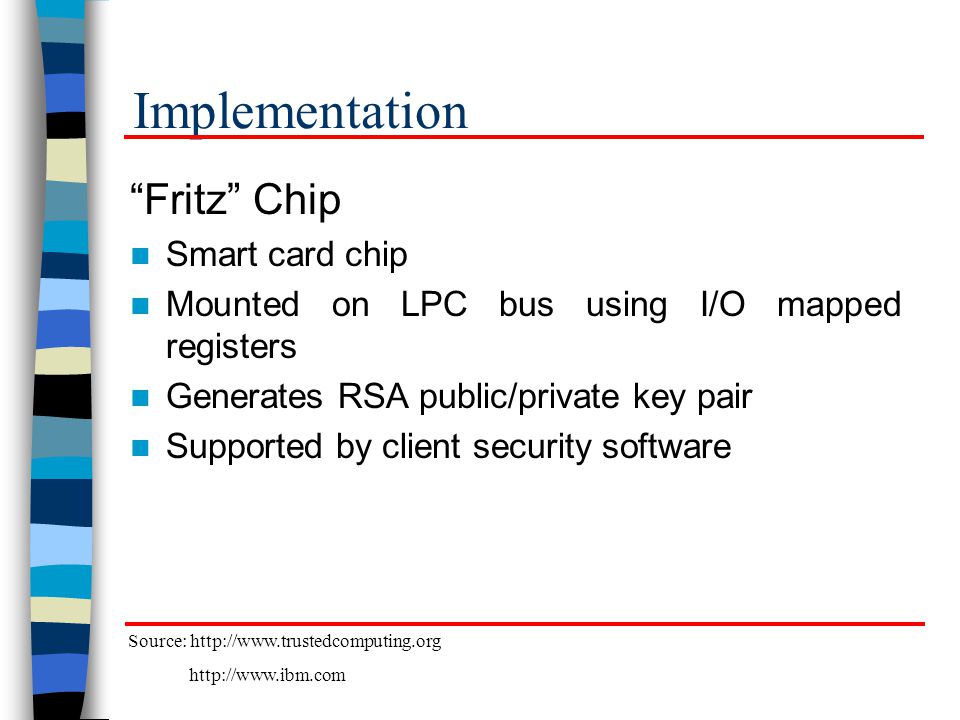 Implementation

“Fritz” Chip

Smart card chip

Mounted on LPC bus using I/O mapped registers

Generates RSA public/private key pair

Supported by client security software

Source: http://www.trustedcomputing.org

http://www.ibm.com